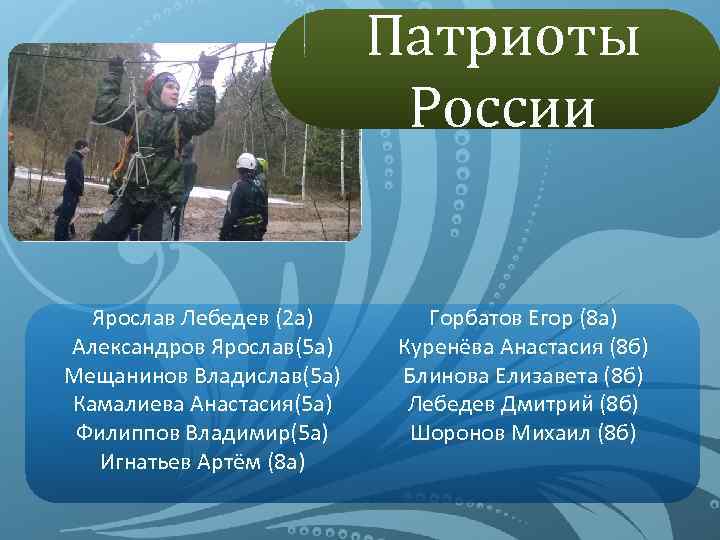 Патриоты России

Ярослав Лебедев (2а)
Александров Ярослав(5а)
Мещанинов Владислав(5а)
Камалиева Анастасия(5а)
Филиппов Владимир(5а)
Игнатьев Артём (8а)

Горбатов Егор (8а)
Куренёва Анастасия (8б)
Блинова Елизавета (8б)
Лебедев Дмитрий (8б)
Шоронов Михаил (8б)